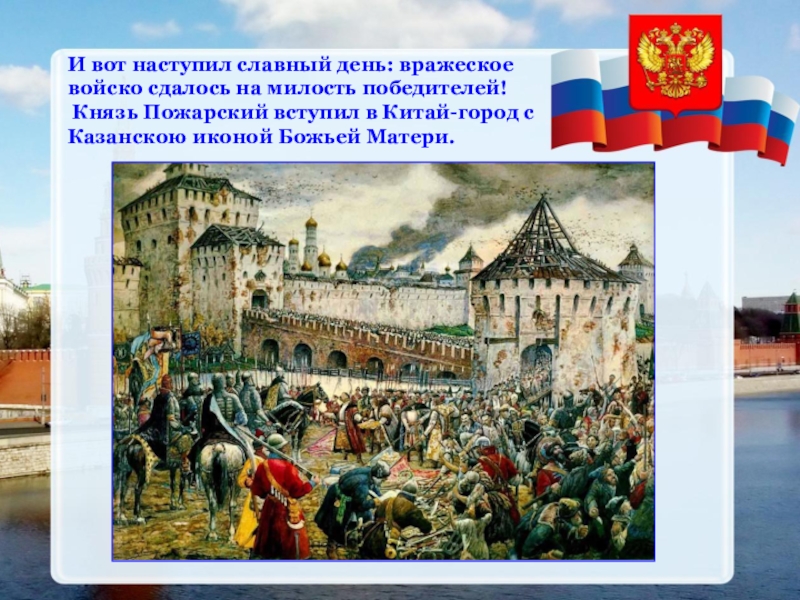 И вот наступил славный день: вражеское войско сдалось на милость победителей!
Князь Пожарский вступил в Китай-город с Казанскою иконой Божьей Матери.